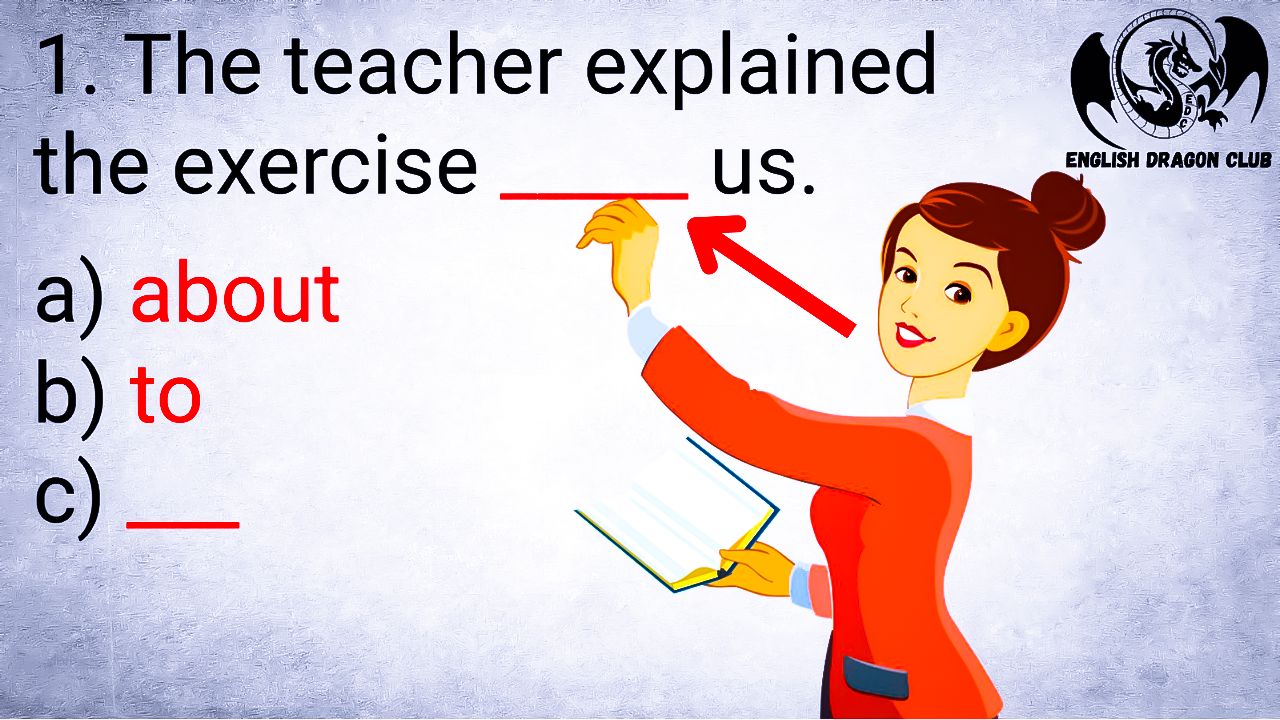 1. The teacher explained the exercise _____ us.

a) about
b) to
c) ___

EDC
ENGLISH DRAGON CLUB